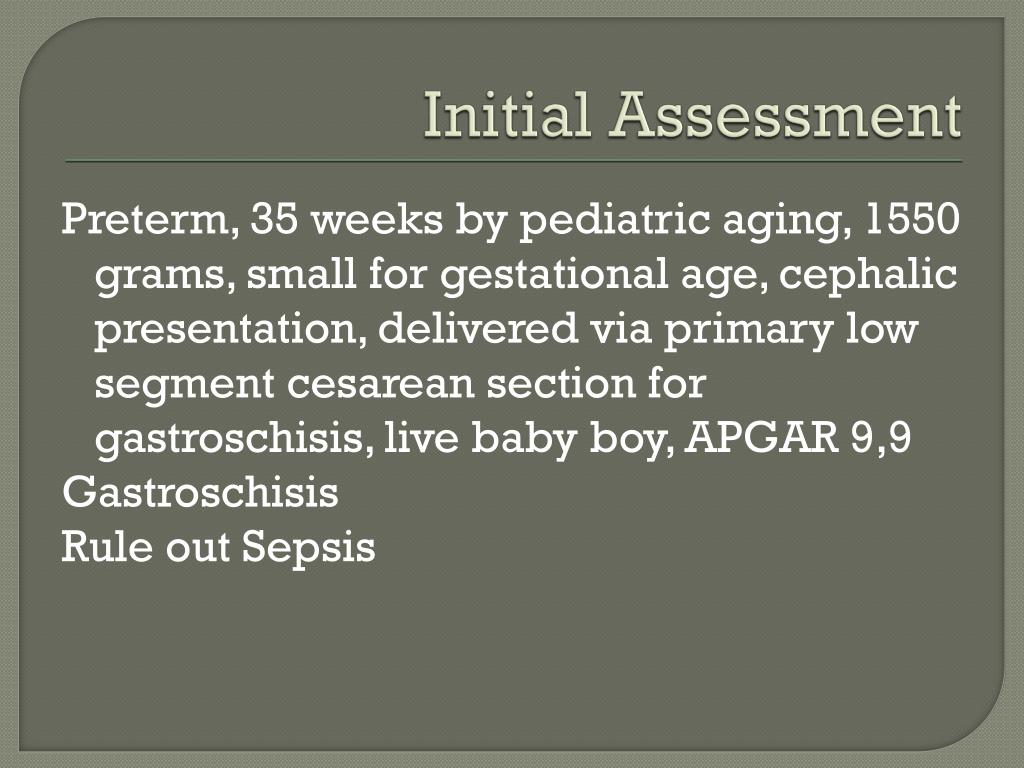 Initial Assessment

Preterm, 35 weeks by pediatric aging, 1550 grams, small for gestational age, cephalic presentation, delivered via primary low segment cesarean section for gastroschisis, live baby boy, APGAR 9,9
Gastroschisis
Rule out Sepsis